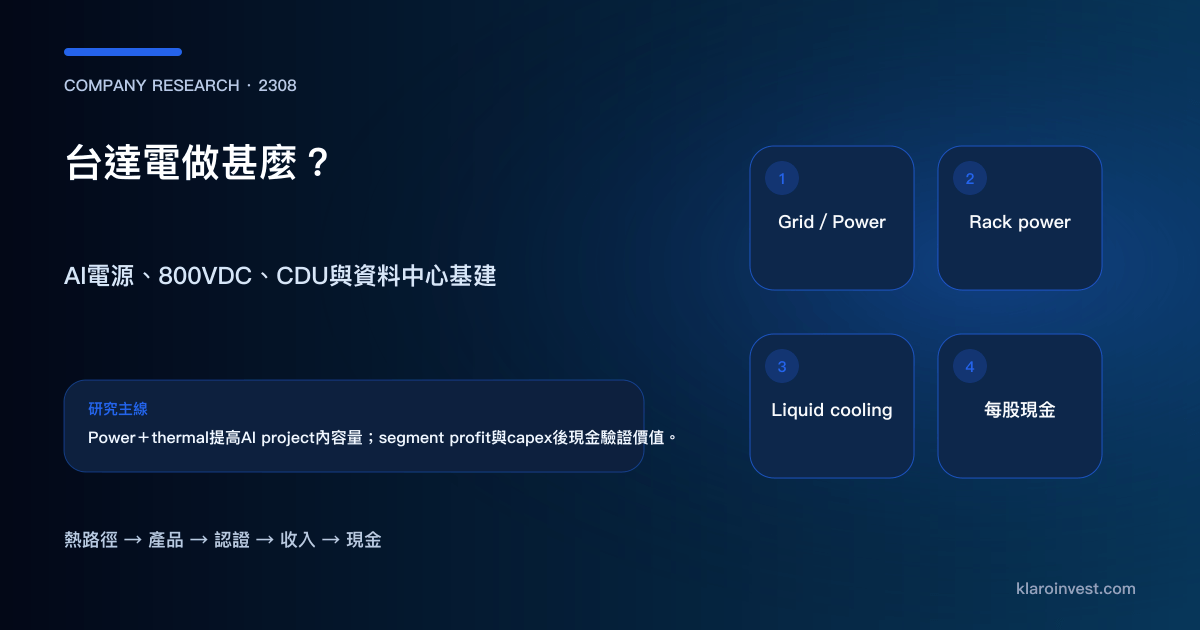 COMPANY RESEARCH · 2308

台達電做甚麼？

AI電源、800VDC、CDU與資料中心基建

研究主線

Power＋thermal提高AI project內容量；segment profit與capex後現金驗證價值。

熱路徑 → 產品 → 認證 → 收入 → 現金

1
Grid / Power

2
Rack power

3
Liquid cooling

4
每股現金

klaroinvest.com